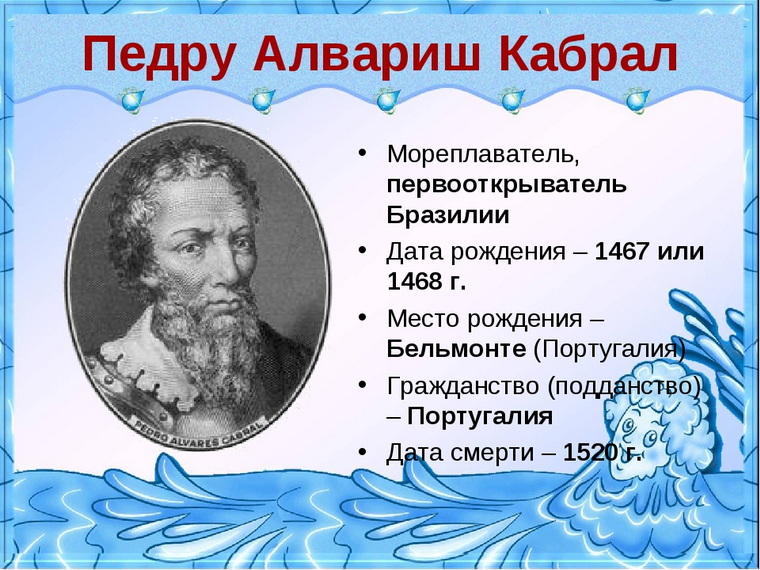 Педру Алвариш Кабрал

PEDRO ALVARES CABRAL

• Мореплаватель, первооткрыватель Бразилии
• Дата рождения – 1467 или 1468 г.
• Место рождения – Бельмонте (Португалия)
• Гражданство (подданство) – Португалия
• Дата смерти – 1520 г.